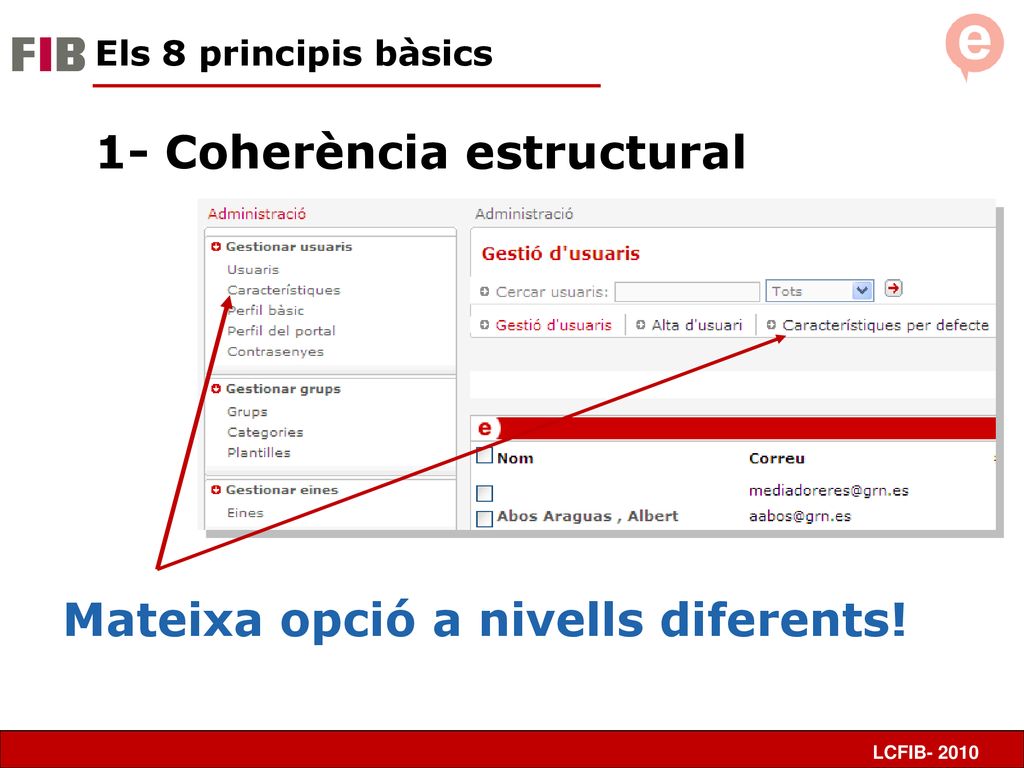 FIB Els 8 principis bàsics

e

1- Coherència estructural

Administració

Gestionar usuaris
Usuaris
Característiques
Perfil bàsic
Perfil del portal
Contrasenyes

Gestionar grups
Grups
Categories
Plantilles

Gestionar eines
Eines

Administració

Gestió d'usuaris

Cercar usuaris: Tots

Gestió d'usuaris | Alta d'usuari | Característiques per defecte

e

| Nom | Correu |
|---|---|
| | mediadoreres@grn.es |
| Abos Araguas , Albert | aabos@grn.es |

Mateixa opció a nivells diferents!

LCFIB- 2010